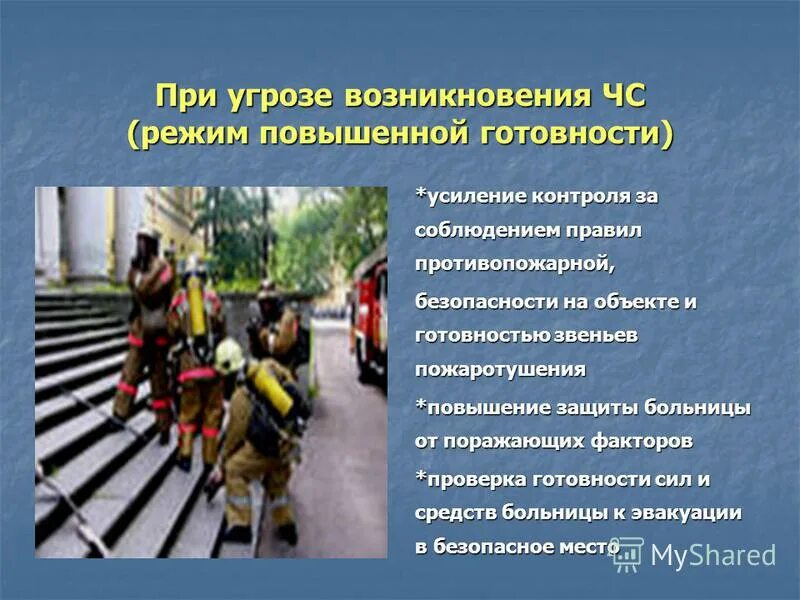 При угрозе возникновения ЧС (режим повышенной готовности)

*усиление контроля за соблюдением правил противопожарной,

безопасности на объекте и готовностью звеньев пожаротушения

*повышение защиты больницы от поражающих факторов

*проверка готовности сил и средств больницы к эвакуации в безопасное место

MyShared